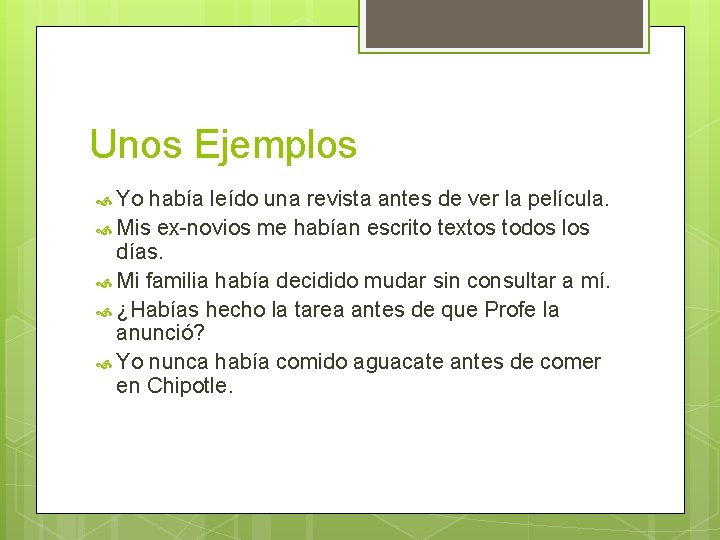 Unos Ejemplos

Yo había leído una revista antes de ver la película.

Mis ex-novios me habían escrito textos todos los días.

Mi familia había decidido mudar sin consultar a mí.

¿Habías hecho la tarea antes de que Profe la anunció?

Yo nunca había comido aguacate antes de comer en Chipotle.